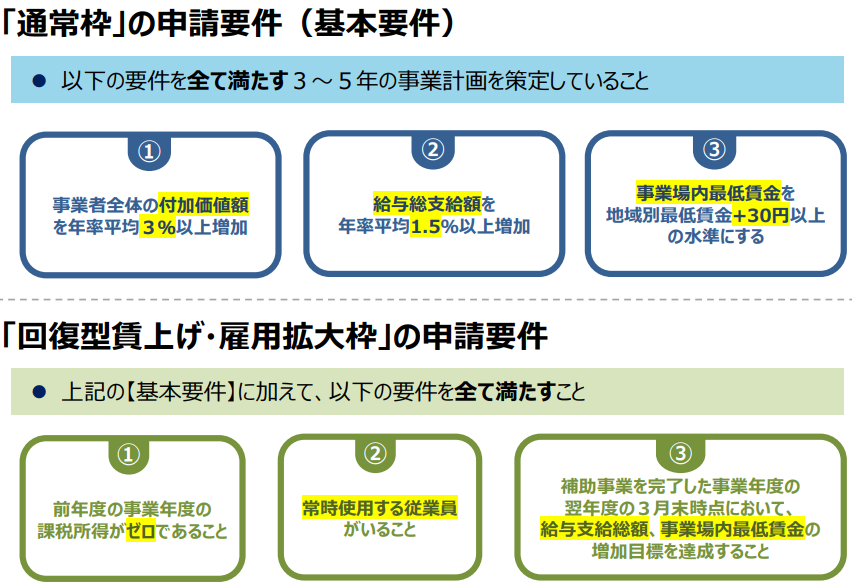 「通常枠」の申請要件（基本要件）

● 以下の要件を全て満たす３～５年の事業計画を策定していること

①
事業者全体の付加価値額を年率平均３%以上増加

②
給与総支給額を年率平均1.5%以上増加

③
事業場内最低賃金を地域別最低賃金+30円以上の水準にする

「回復型賃上げ・雇用拡大枠」の申請要件

● 上記の【基本要件】に加えて、以下の要件を全て満たすこと

①
前年度の事業年度の課税所得がゼロであること

②
常時使用する従業員がいること

③
補助事業を完了した事業年度の翌年度の３月末時点において、給与支給総額、事業場内最低賃金の増加目標を達成すること